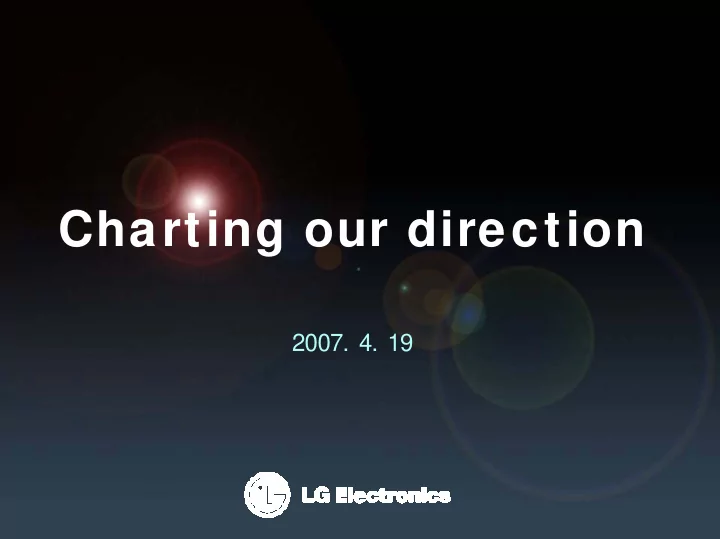 Charting our direction

2007. 4. 19

LG Electronics